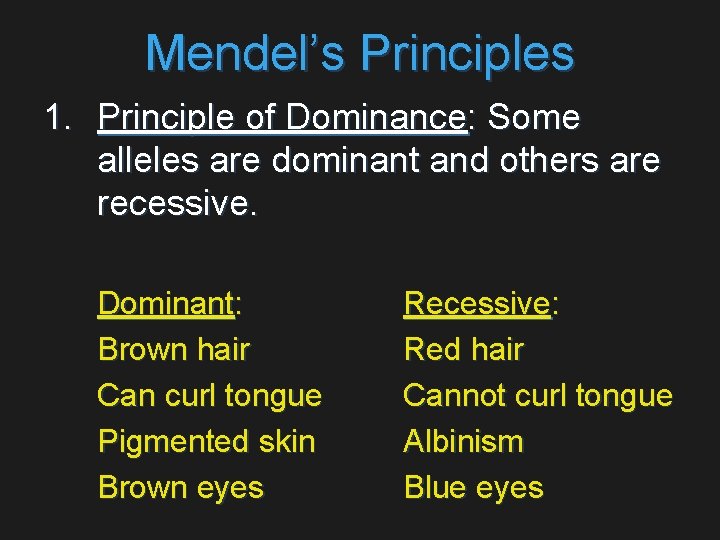 Mendel's Principles

1. Principle of Dominance: Some alleles are dominant and others are recessive.

Dominant:
Brown hair
Can curl tongue
Pigmented skin
Brown eyes

Recessive:
Red hair
Cannot curl tongue
Albinism
Blue eyes